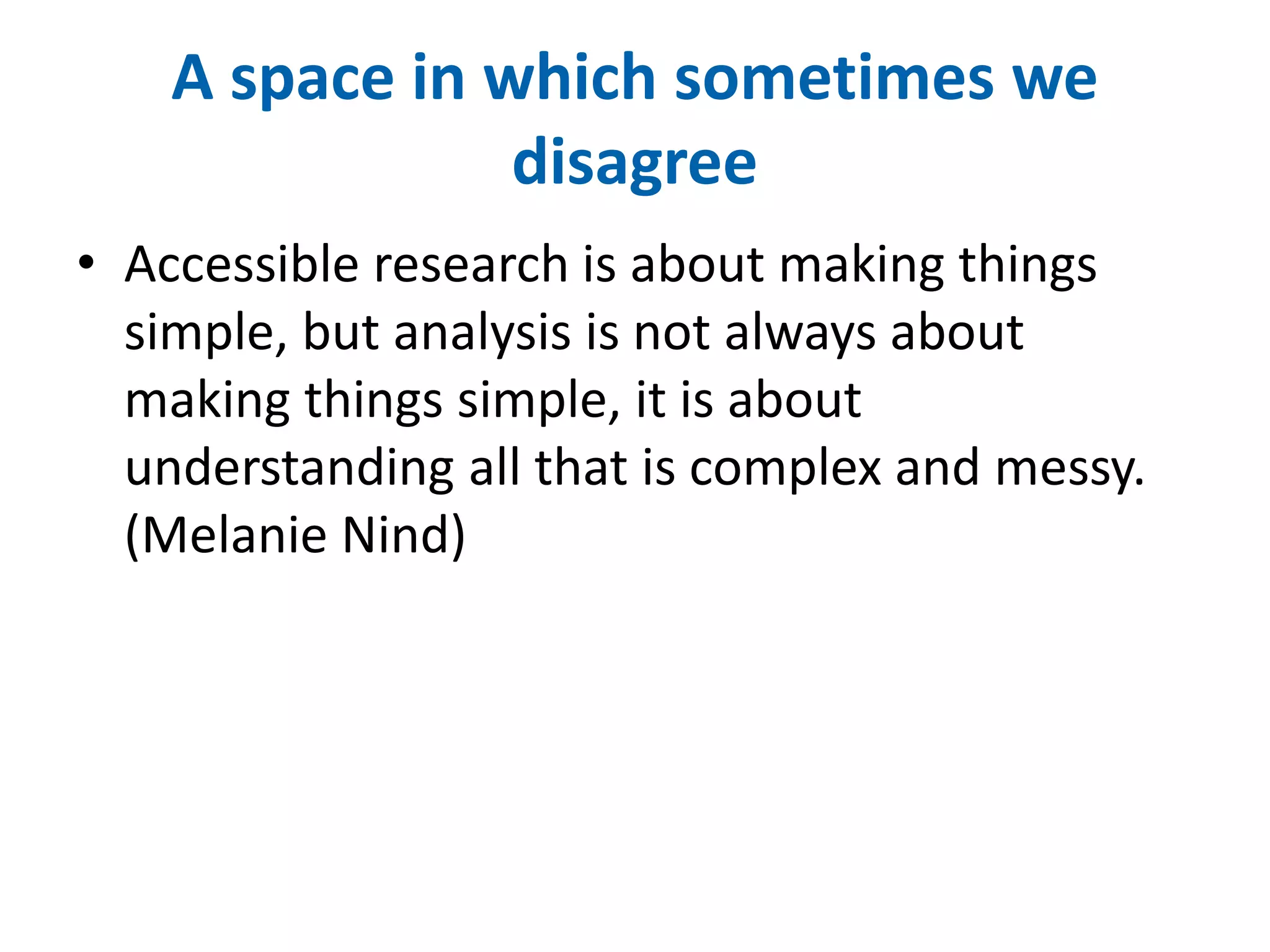 A space in which sometimes we disagree

• Accessible research is about making things simple, but analysis is not always about making things simple, it is about understanding all that is complex and messy. (Melanie Nind)